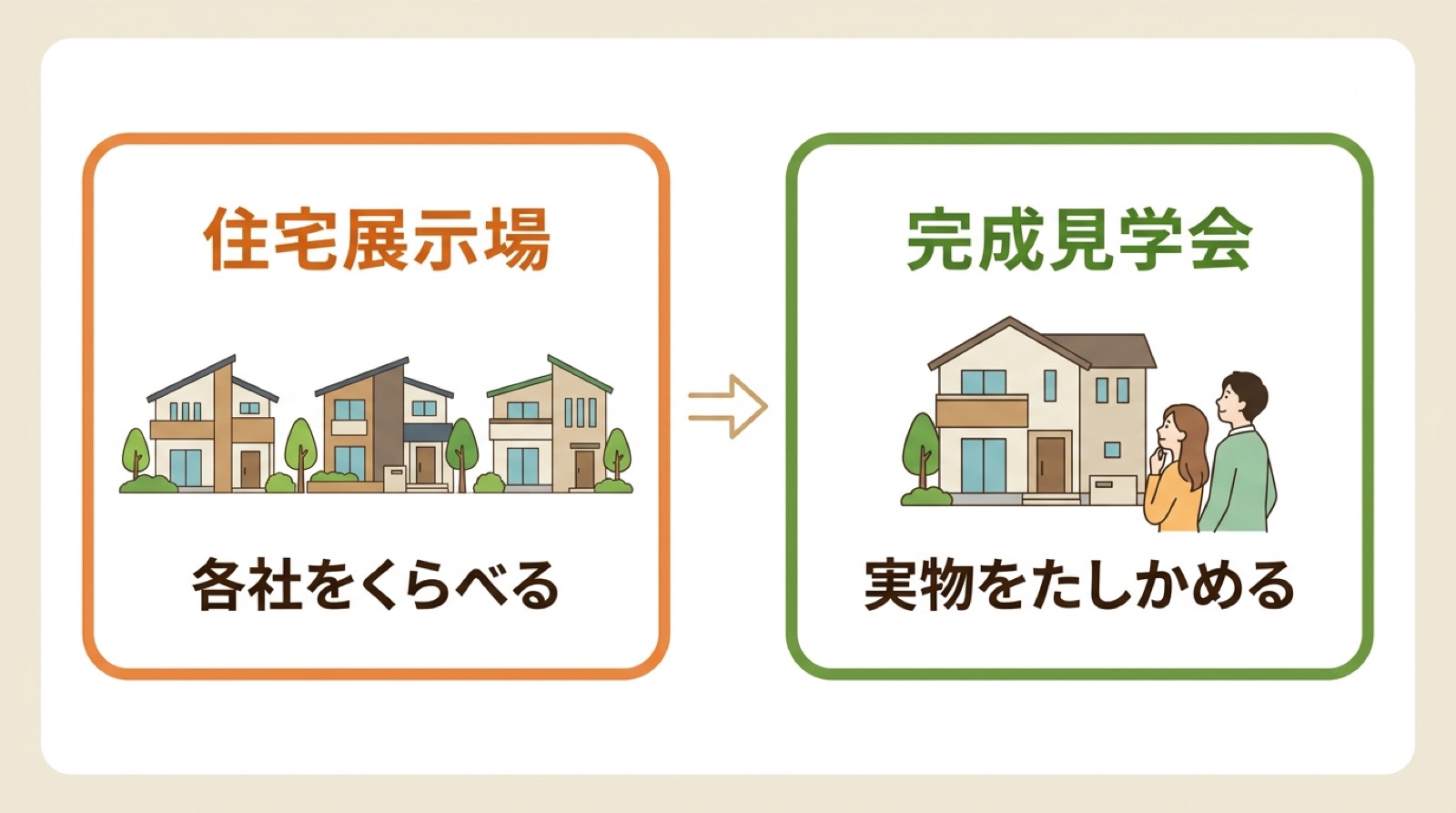 住宅展示場

各社をくらべる

完成見学会

実物をたしかめる